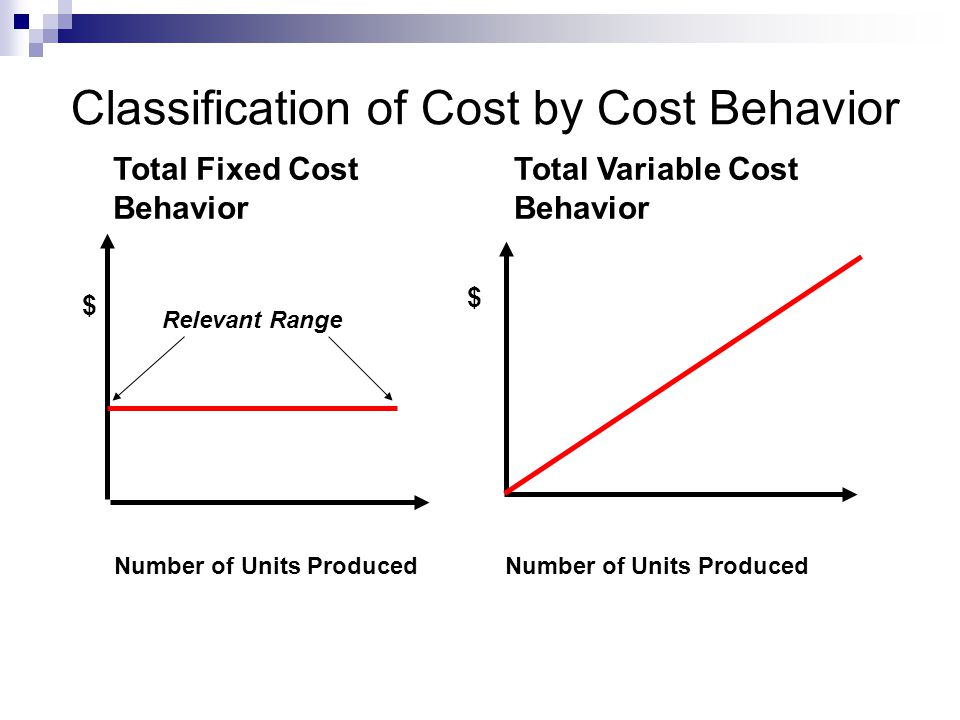 Classification of Cost by Cost Behavior

Total Fixed Cost Behavior

\$

Relevant Range

Number of Units Produced

Total Variable Cost Behavior

\$

Number of Units Produced